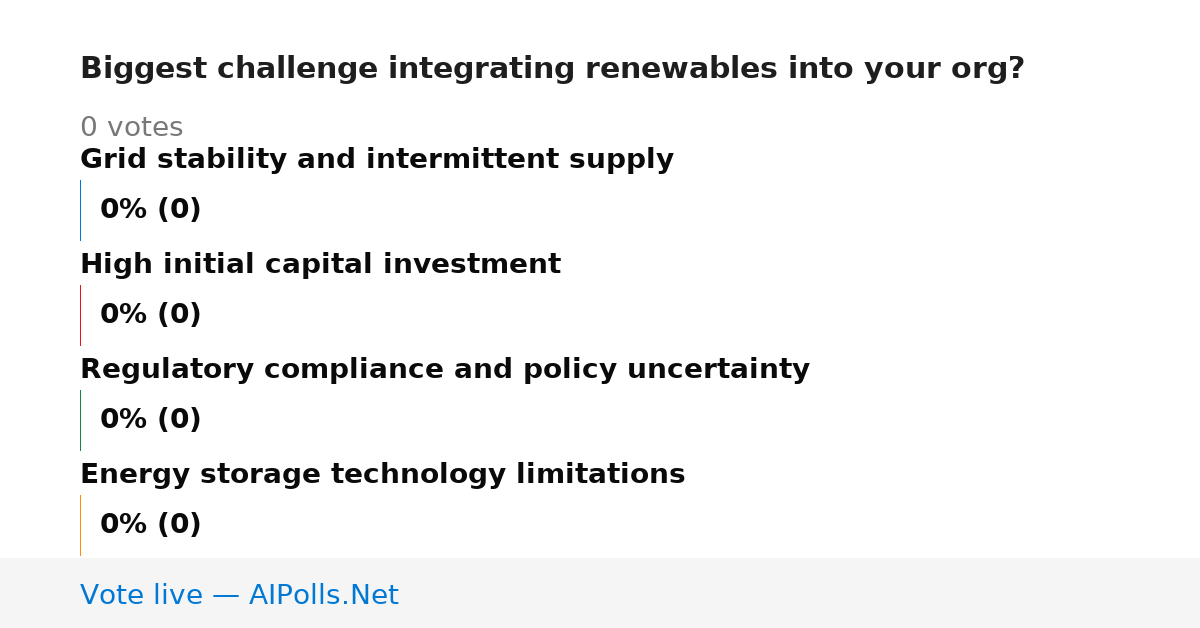 Biggest challenge integrating renewables into your org?

0 votes

Grid stability and intermittent supply

0% (0)

High initial capital investment

0% (0)

Regulatory compliance and policy uncertainty

0% (0)

Energy storage technology limitations

0% (0)

Vote live — AIPolls.Net